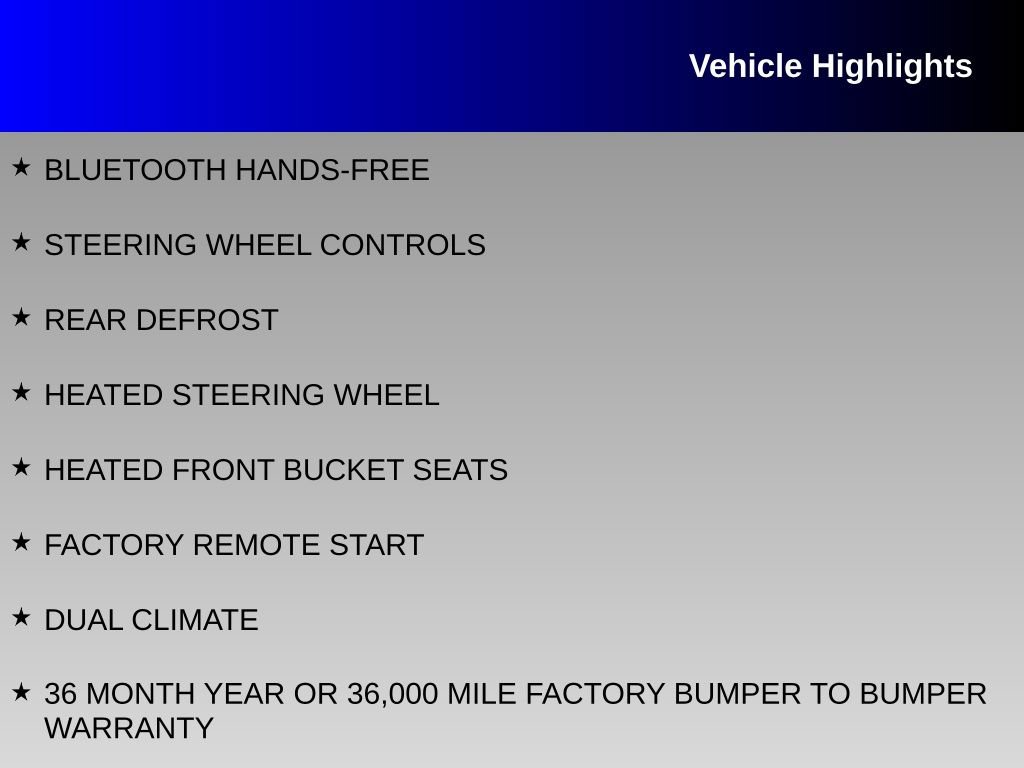 Vehicle Highlights

★ BLUETOOTH HANDS-FREE

★ STEERING WHEEL CONTROLS

★ REAR DEFROST

★ HEATED STEERING WHEEL

★ HEATED FRONT BUCKET SEATS

★ FACTORY REMOTE START

★ DUAL CLIMATE

★ 36 MONTH YEAR OR 36,000 MILE FACTORY BUMPER TO BUMPER WARRANTY